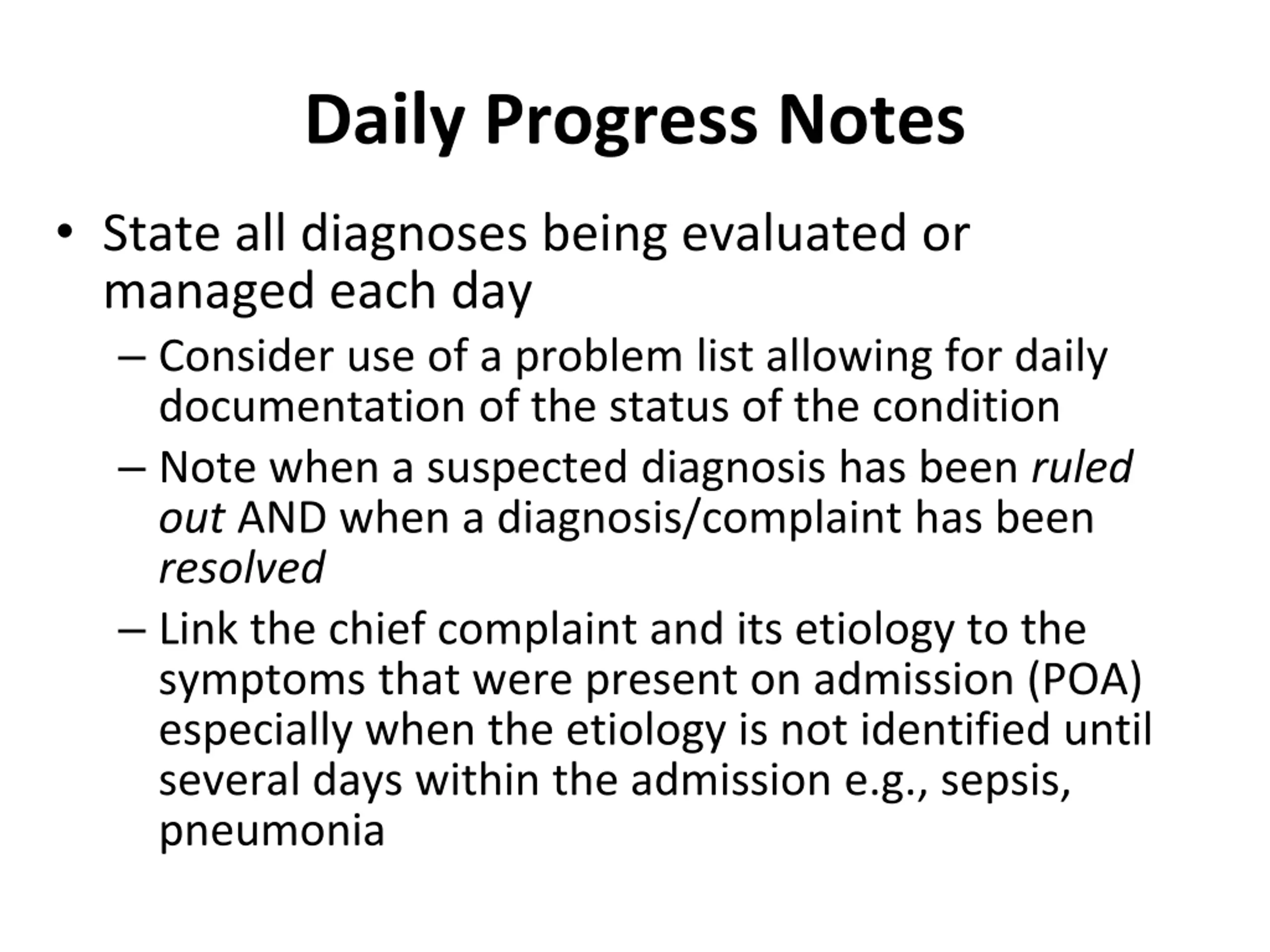 Daily Progress Notes

• State all diagnoses being evaluated or managed each day
– Consider use of a problem list allowing for daily documentation of the status of the condition
– Note when a suspected diagnosis has been ruled out AND when a diagnosis/complaint has been resolved
– Link the chief complaint and its etiology to the symptoms that were present on admission (POA) especially when the etiology is not identified until several days within the admission e.g., sepsis, pneumonia